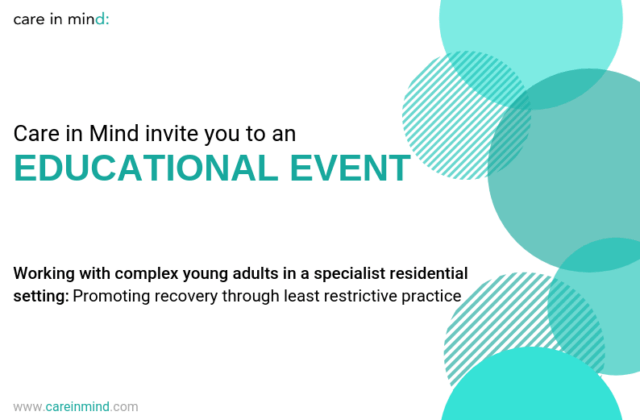 care in mind:

Care in Mind invite you to an
EDUCATIONAL EVENT

Working with complex young adults in a specialist residential setting: Promoting recovery through least restrictive practice

www.careinmind.com